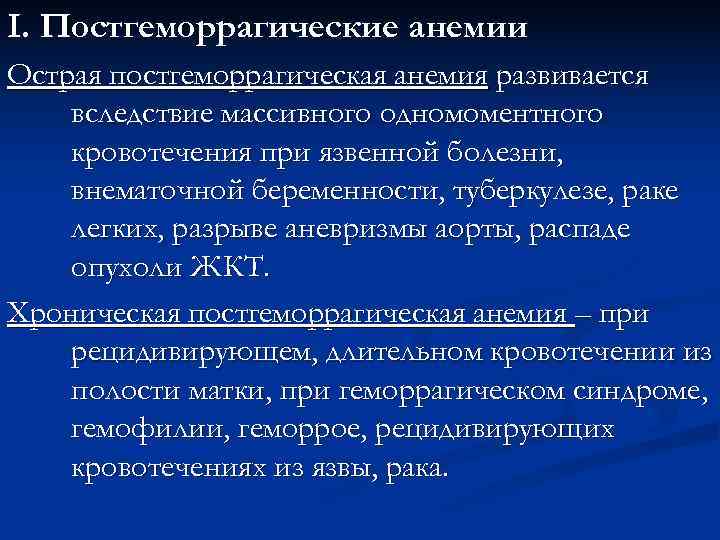 I. Постгеморрагические анемии

Острая постгеморрагическая анемия развивается вследствие массивного одномоментного кровотечения при язвенной болезни, внематочной беременности, туберкулезе, раке легких, разрыве аневризмы аорты, распаде опухоли ЖКТ.

Хроническая постгеморрагическая анемия – при рецидивирующем, длительном кровотечении из полости матки, при геморрагическом синдроме, гемофилии, геморрое, рецидивирующих кровотечениях из язвы, рака.